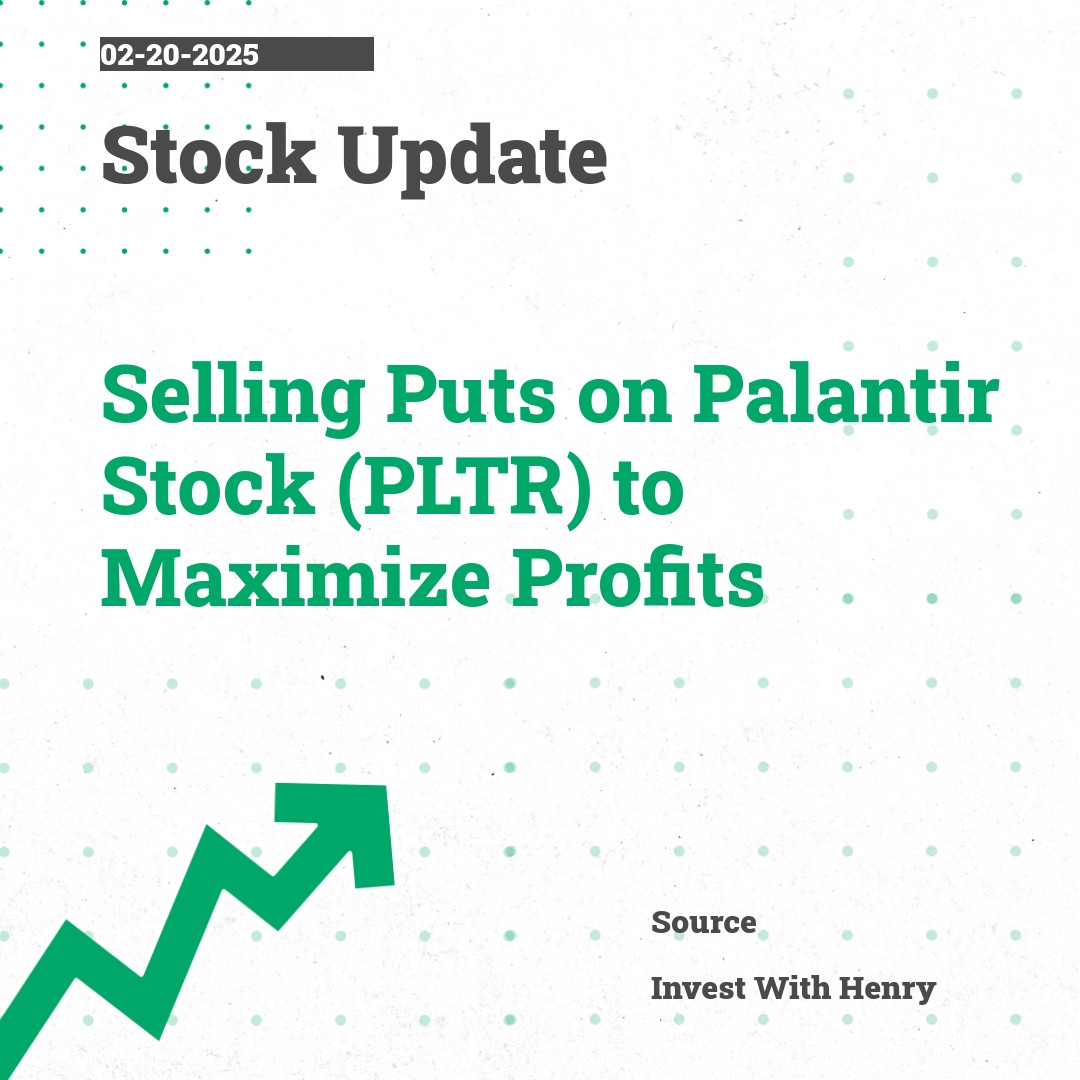 02-20-2025

Stock Update

Selling Puts on Palantir Stock (PLTR) to Maximize Profits

Source

Invest With Henry